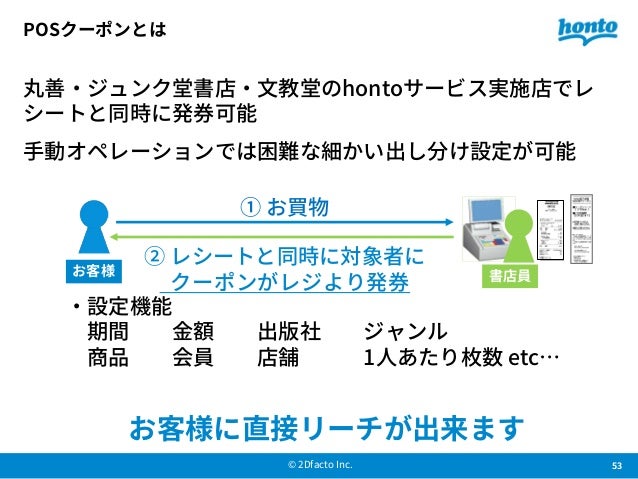 POSクーポンとは

honto

丸善・ジュンク堂書店・文教堂のhontoサービス実施店でレシートと同時に発券可能

手動オペレーションでは困難な細かい出し分け設定が可能

① お買物

② レシートと同時に対象者にクーポンがレジより発券

お客様

書店員

・設定機能
期間　金額　出版社　ジャンル
商品　会員　店舗　1人あたり枚数 etc…

お客様に直接リーチが出来ます

© 2Dfacto Inc.

53